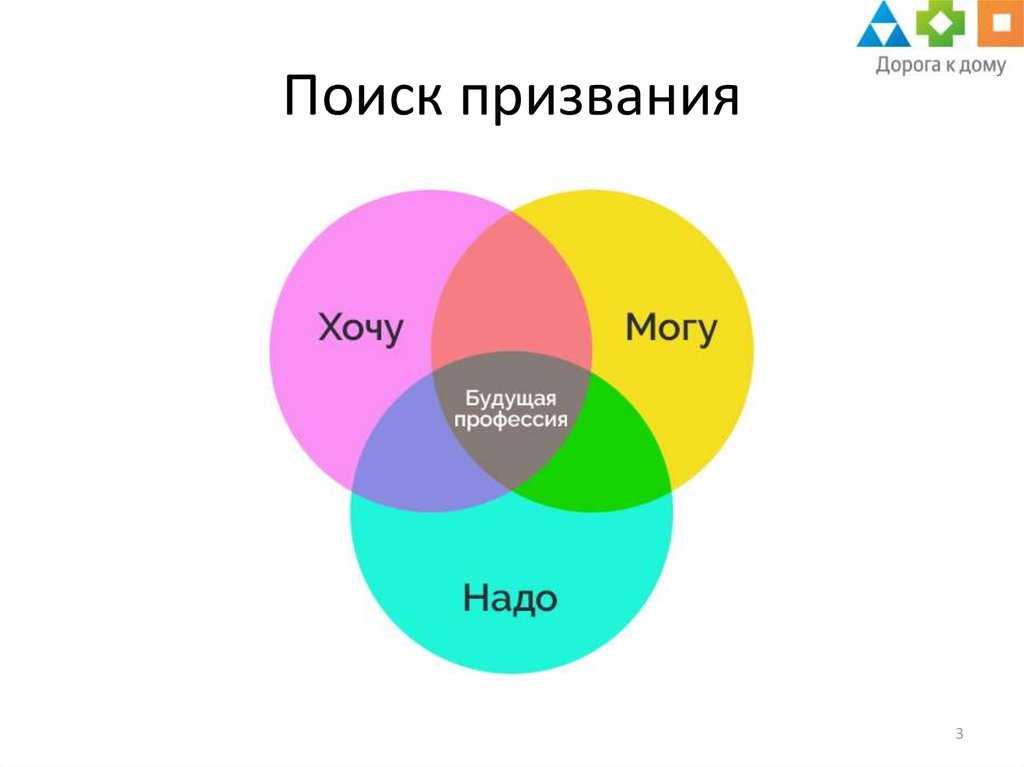 Дорога к дому

Поиск призвания

Хочу

Могу

Будущая профессия

Надо

3